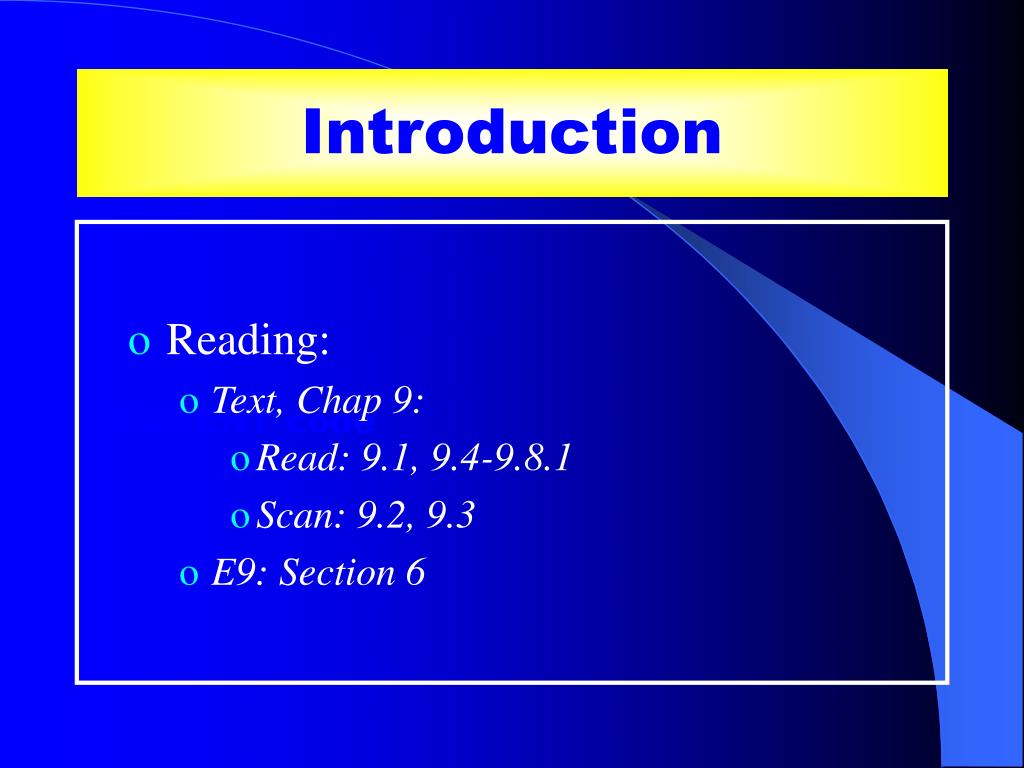 Introduction

o Reading:
o Text, Chap 9:
o Read: 9.1, 9.4-9.8.1
o Scan: 9.2, 9.3
o E9: Section 6